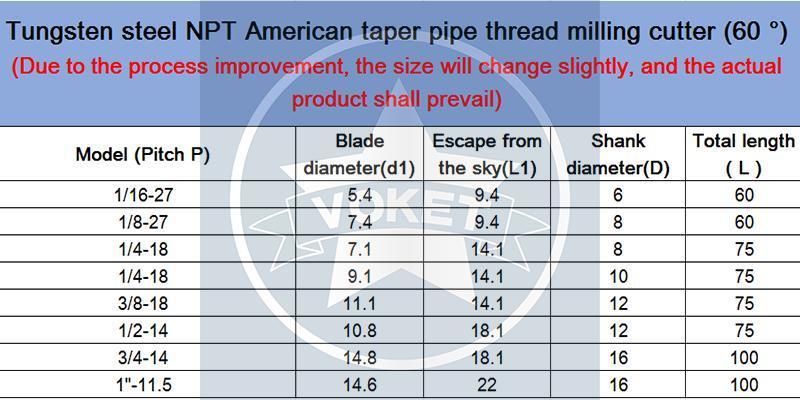 Tungsten steel NPT American taper pipe thread milling cutter (60 °)

(Due to the process improvement, the size will change slightly, and the actual product shall prevail)

| Model (Pitch P) | Blade diameter(d1) | Escape from the sky(L1) | Shank diameter(D) | Total length ( L ) |
|---|---|---|---|---|
| 1/16-27 | 5.4 | 9.4 | 6 | 60 |
| 1/8-27 | 7.4 | 9.4 | 8 | 60 |
| 1/4-18 | 7.1 | 14.1 | 8 | 75 |
| 1/4-18 | 9.1 | 14.1 | 10 | 75 |
| 3/8-18 | 11.1 | 14.1 | 12 | 75 |
| 1/2-14 | 10.8 | 18.1 | 12 | 75 |
| 3/4-14 | 14.8 | 18.1 | 16 | 100 |
| 1"-11.5 | 14.6 | 22 | 16 | 100 |

VOKET